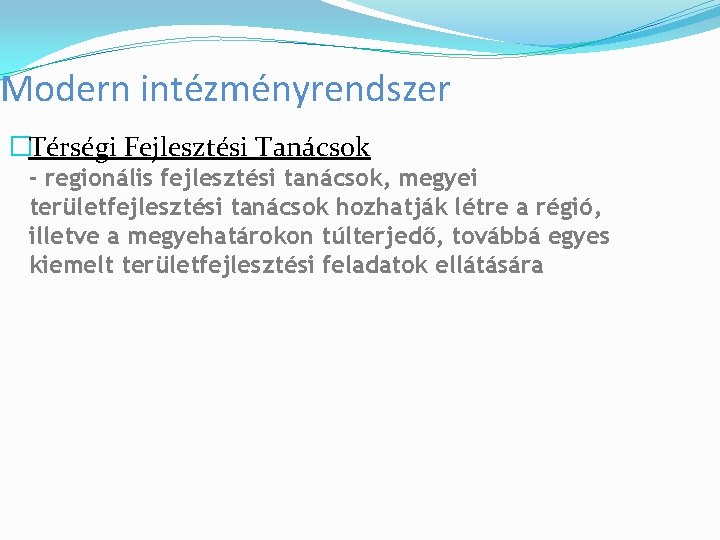 Modern intézményrendszer

Térségi Fejlesztési Tanácsok
- regionális fejlesztési tanácsok, megyei területfejlesztési tanácsok hozhatják létre a régió, illetve a megyehatárokon túlterjedő, továbbá egyes kiemelt területfejlesztési feladatok ellátására